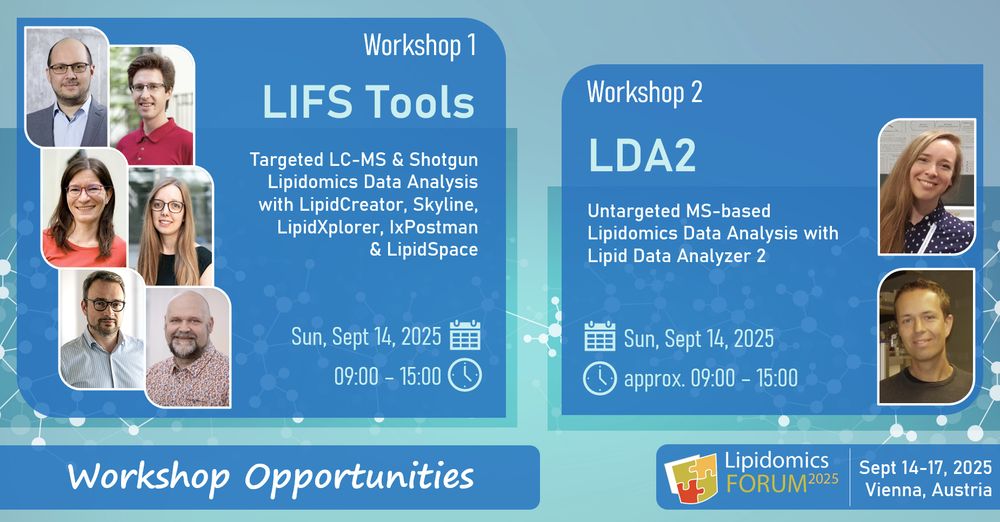 Workshop 1

LIFS Tools

Targeted LC-MS & Shotgun Lipidomics Data Analysis with LipidCreator, Skyline, LipidXplorer, lxPostman & LipidSpace

Sun, Sept 14, 2025

09:00 - 15:00

Workshop 2

LDA2

Untargeted MS-based Lipidomics Data Analysis with Lipid Data Analyzer 2

Sun, Sept 14, 2025

approx. 09:00 - 15:00

Workshop Opportunities

Lipidomics FORUM 2025

Sept 14-17, 2025
Vienna, Austria